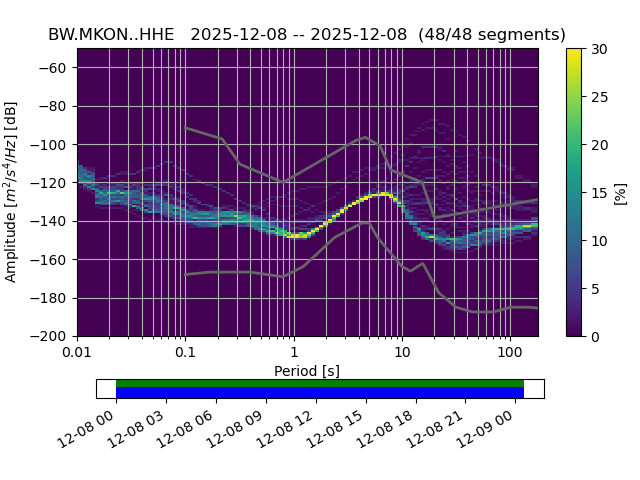 BW.MKON..HHE 2025-12-08 -- 2025-12-08 (48/48 segments)

Amplitude [$m^2/s^4/Hz$] [dB]

−60
−80
−100
−120
−140
−160
−180
−200

0.01
0.1
1
10
100

Period [s]

30
25
20
15
10
5
0

[%]

12-08 00
12-08 03
12-08 06
12-08 09
12-08 12
12-08 15
12-08 18
12-08 21
12-09 00